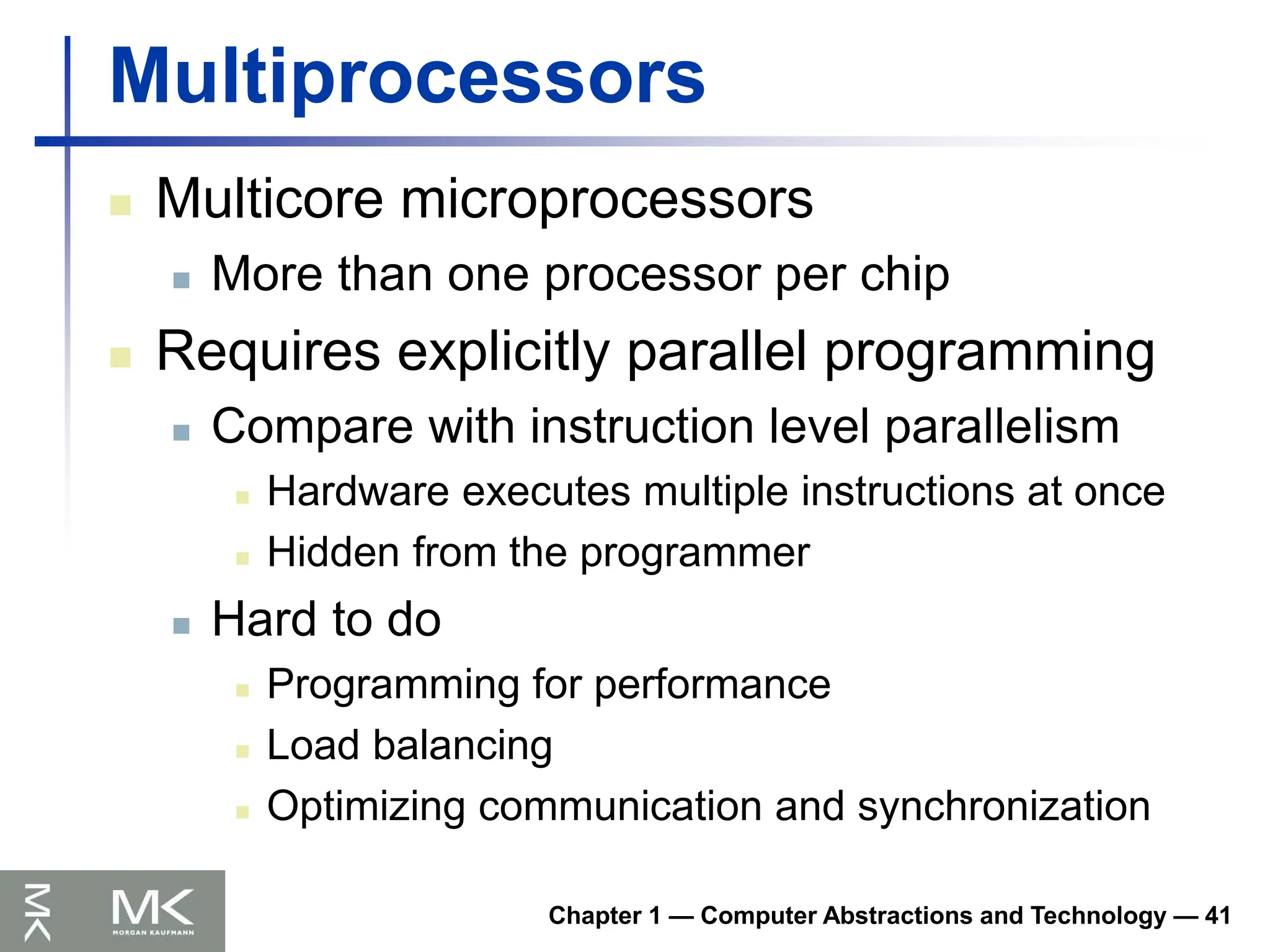 Multiprocessors

- Multicore microprocessors
  - More than one processor per chip
- Requires explicitly parallel programming
  - Compare with instruction level parallelism
    - Hardware executes multiple instructions at once
    - Hidden from the programmer
  - Hard to do
    - Programming for performance
    - Load balancing
    - Optimizing communication and synchronization

MK
MK
MORGAN KAUFMANN

Chapter 1 — Computer Abstractions and Technology — 41